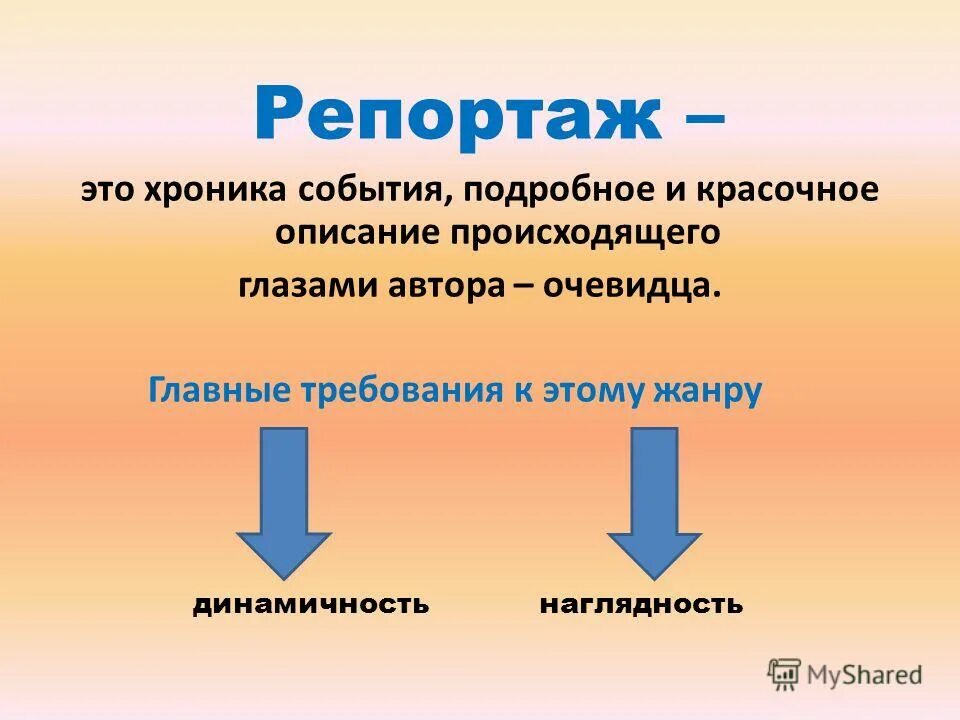 Репортаж –

это хроника события, подробное и красочное описание происходящего глазами автора – очевидца.

Главные требования к этому жанру

динамичность

наглядность

MyShared